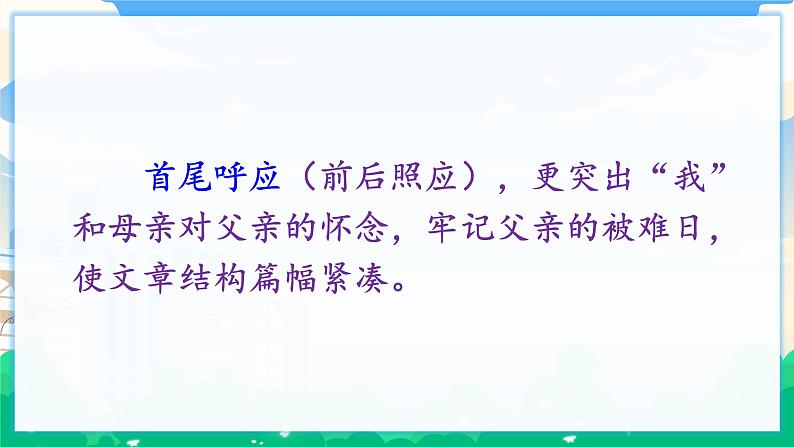 首尾呼应（前后照应），更突出“我”和母亲对父亲的怀念，牢记父亲的被难日，使文章结构篇幅紧凑。